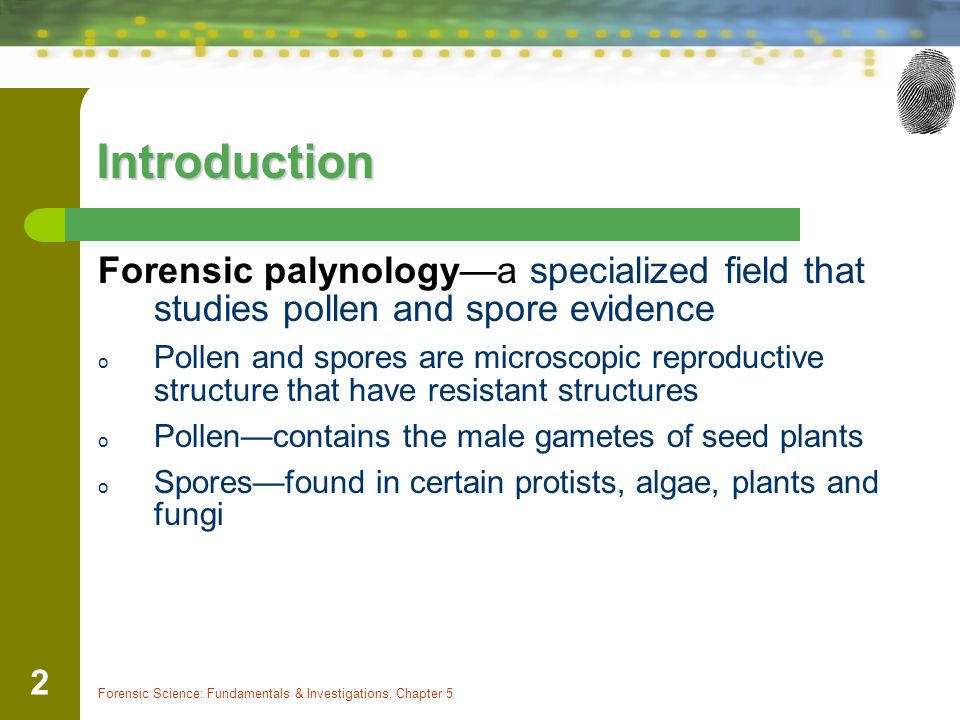 Introduction

Forensic palynology—a specialized field that studies pollen and spore evidence

o Pollen and spores are microscopic reproductive structure that have resistant structures

o Pollen—contains the male gametes of seed plants

o Spores—found in certain protists, algae, plants and fungi

2

Forensic Science: Fundamentals & Investigations, Chapter 5